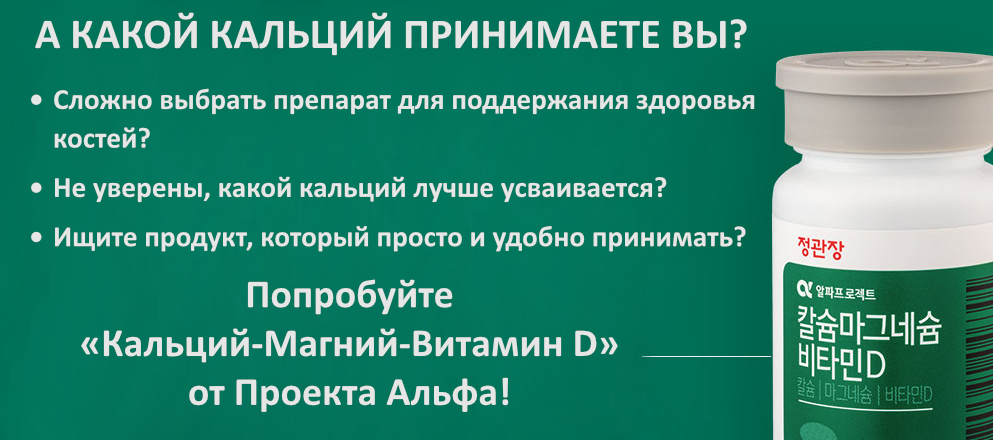 А КАКОЙ КАЛЬЦИЙ ПРИНИМАЕТЕ ВЫ?

• Сложно выбрать препарат для поддержания здоровья костей?

• Не уверены, какой кальций лучше усваивается?

• Ищите продукт, который просто и удобно принимать?

Попробуйте «Кальций-Магний-Витамин D» от Проекта Альфа!

정관장

알파프로젝트

칼슘마그네슘 비타민D

칼슘 | 마그네슘 | 비타민D